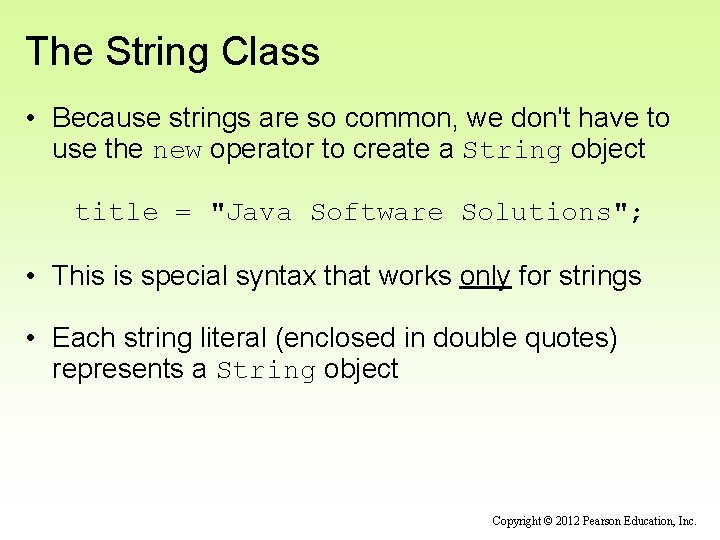 The String Class

• Because strings are so common, we don't have to use the new operator to create a String object

title = "Java Software Solutions";

• This is special syntax that works only for strings

• Each string literal (enclosed in double quotes) represents a String object

Copyright © 2012 Pearson Education, Inc.